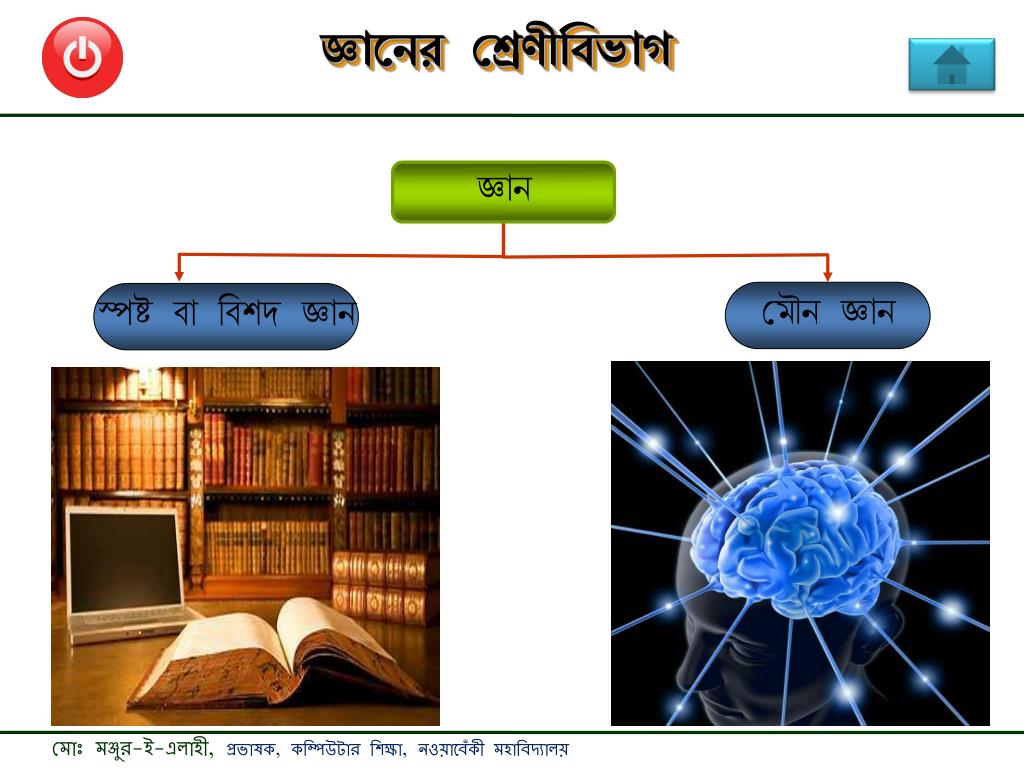 জ্ঞানের শ্রেণীবিভাগ

জ্ঞান

স্পষ্ট বা বিশদ জ্ঞান

মৌন জ্ঞান

মোঃ মঞ্জুর-ই-এলাহী, প্রভাষক, কম্পিউটার শিক্ষা, নওয়াবেঁকী মহাবিদ্যালয়